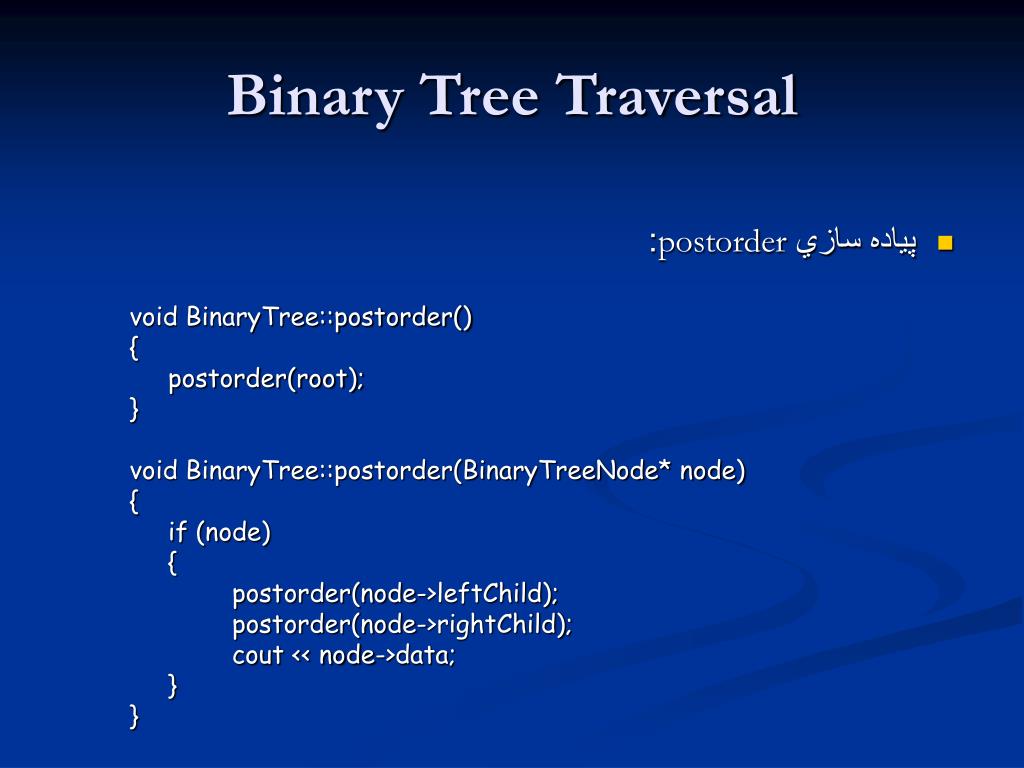 Binary Tree Traversal

پياده سازي postorder:

void BinaryTree::postorder()
{
postorder(root);
}

void BinaryTree::postorder(BinaryTreeNode* node)
{
if (node)
{
postorder(node->leftChild);
postorder(node->rightChild);
cout << node->data;
}
}